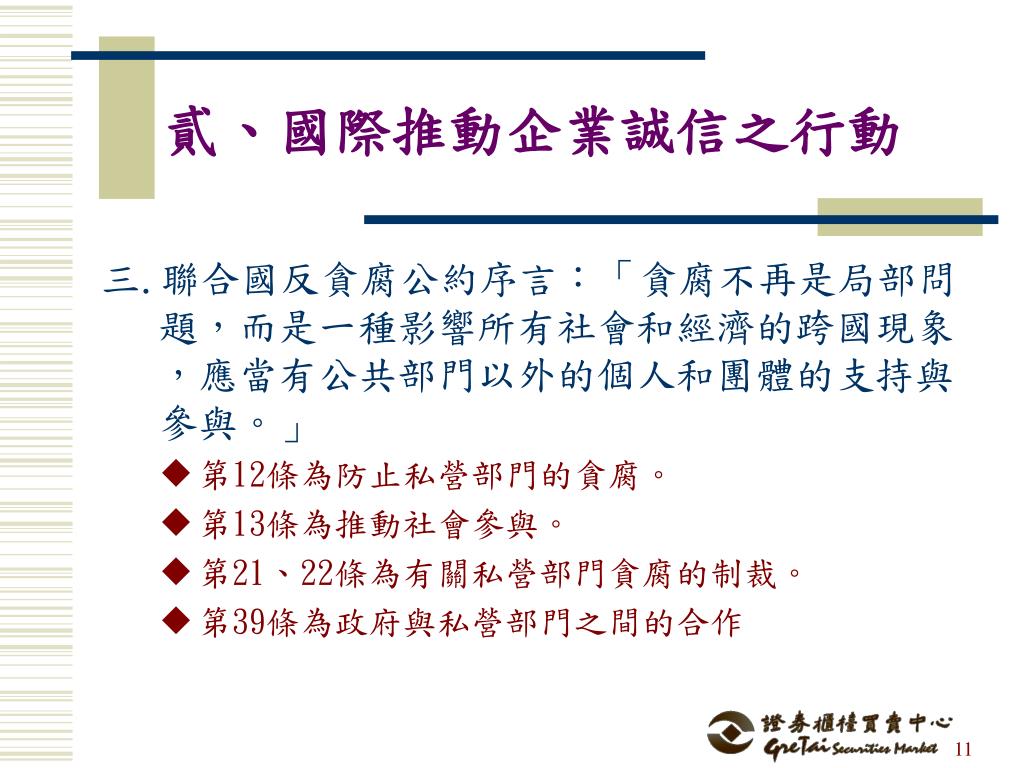 貳、國際推動企業誠信之行動

三. 聯合國反貪腐公約序言：「貪腐不再是局部問題，而是一種影響所有社會和經濟的跨國現象，應當有公共部門以外的個人和團體的支持與參與。」

◆ 第12條為防止私營部門的貪腐。
◆ 第13條為推動社會參與。
◆ 第21、22條為有關私營部門貪腐的制裁。
◆ 第39條為政府與私營部門之間的合作

證券櫃檯買賣中心
GreTai Securities Market
11